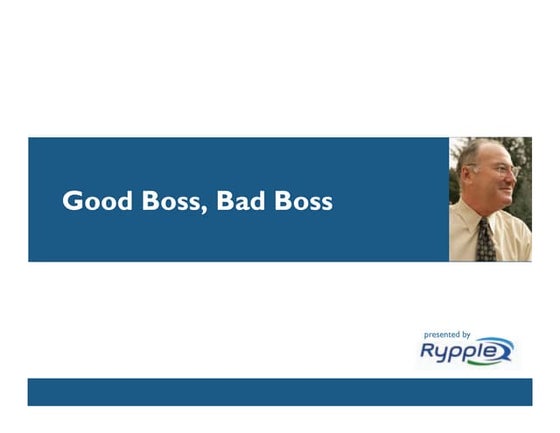 Good Boss, Bad Boss

presented by
Rypple